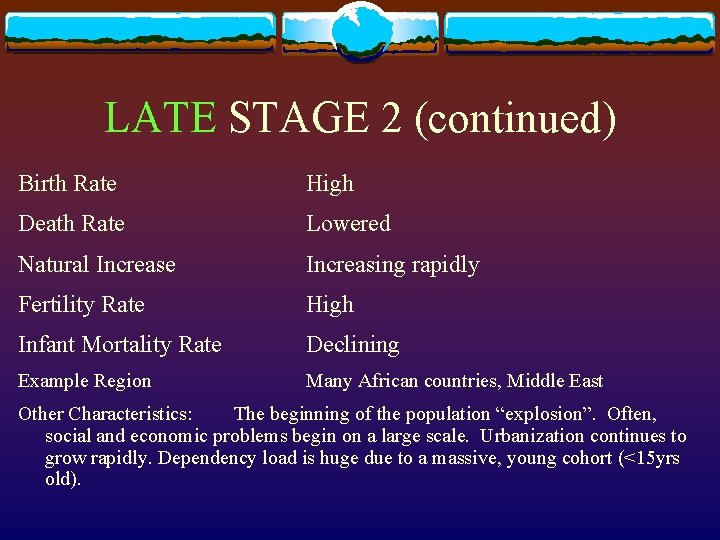 LATE STAGE 2 (continued)

| | |
|---|---|
| Birth Rate | High |
| Death Rate | Lowered |
| Natural Increase | Increasing rapidly |
| Fertility Rate | High |
| Infant Mortality Rate | Declining |
| Example Region | Many African countries, Middle East |

Other Characteristics: The beginning of the population “explosion”. Often, social and economic problems begin on a large scale. Urbanization continues to grow rapidly. Dependency load is huge due to a massive, young cohort (<15yrs old).